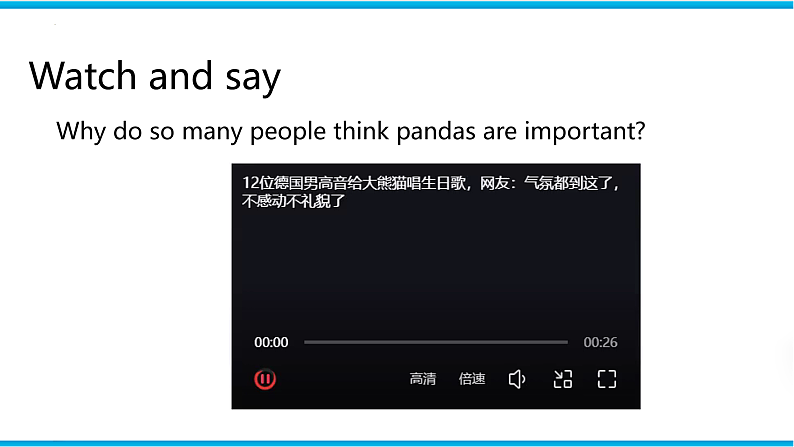 Watch and say

Why do so many people think pandas are important?

12位德国男高音给大熊猫唱生日歌，网友：气氛都到这了，不感动不礼貌了

00:00

00:26

高清 倍速